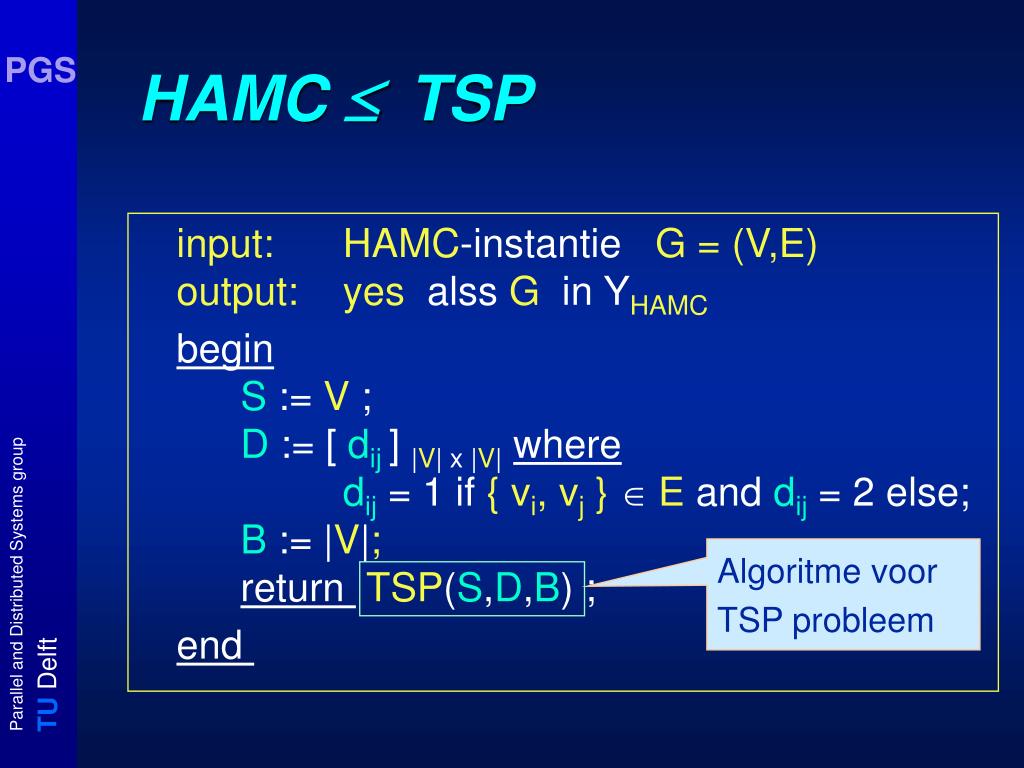 PGS

HAMC $\leq$ TSP

input: HAMC-instantie G = (V,E)
output: yes alss G in $Y_{HAMC}$

begin
S := V ;
D := [ $d_{ij}$ ] $_{|V| \times |V|}$ where
$d_{ij}$ = 1 if { $v_i$, $v_j$ } $\in$ E and $d_{ij}$ = 2 else;
B := |V|;
return TSP(S,D,B) ;
end

Algoritme voor TSP probleem

Parallel and Distributed Systems group

TU Delft